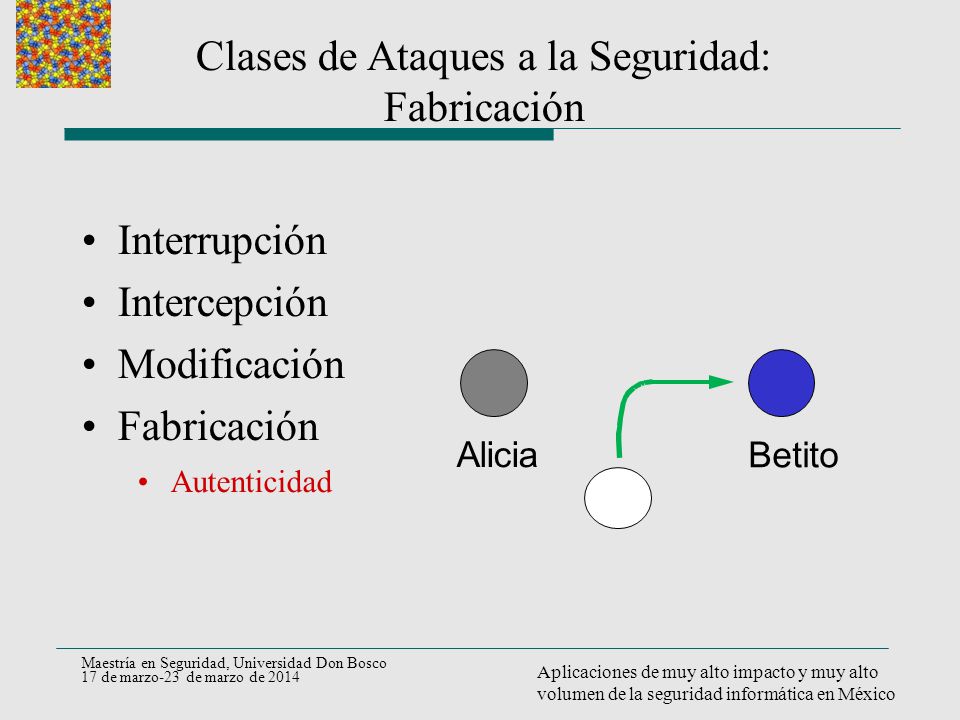 Clases de Ataques a la Seguridad: Fabricación

• Interrupción
• Intercepción
• Modificación
• Fabricación
• Autenticidad

Alicia

Betito

Maestría en Seguridad, Universidad Don Bosco
17 de marzo-23 de marzo de 2014

Aplicaciones de muy alto impacto y muy alto volumen de la seguridad informática en México